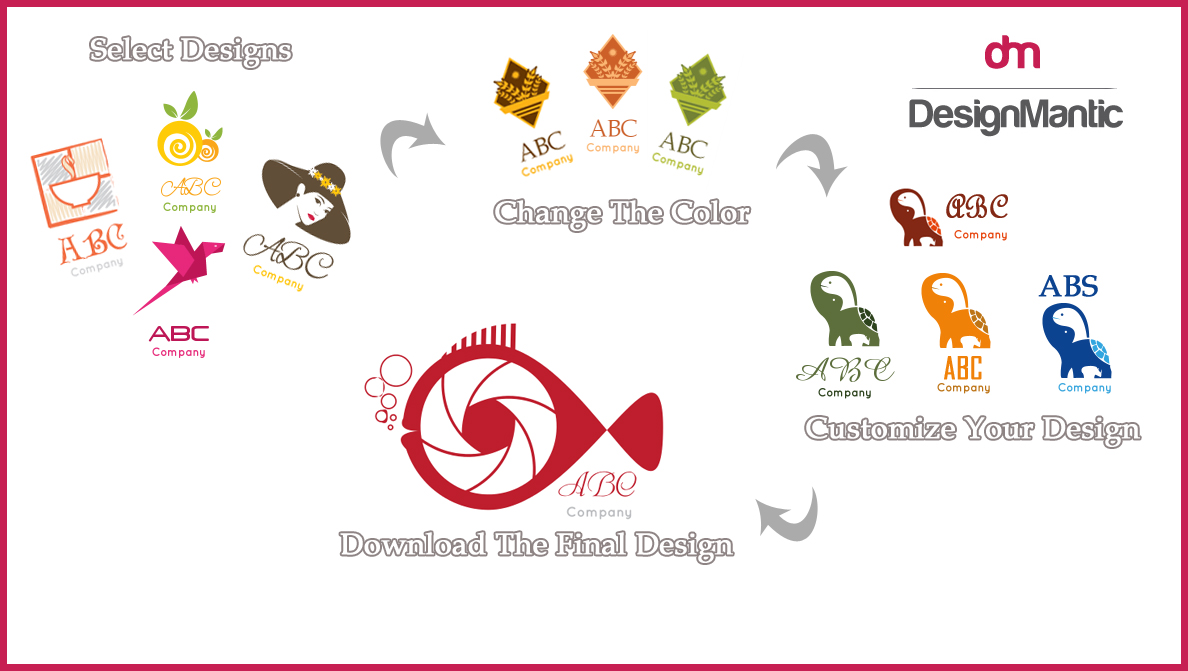 Select Designs

ABC
Company

ABC
Company

ABC
Company

ABC
Company

ABC
Company

ABC
Company

ABC
Company

Change The Color

dm
DesignMantic

ABC
Company

ABC
Company

ABC
Company

ABS
Company

Customize Your Design

ABC
Company

Download The Final Design